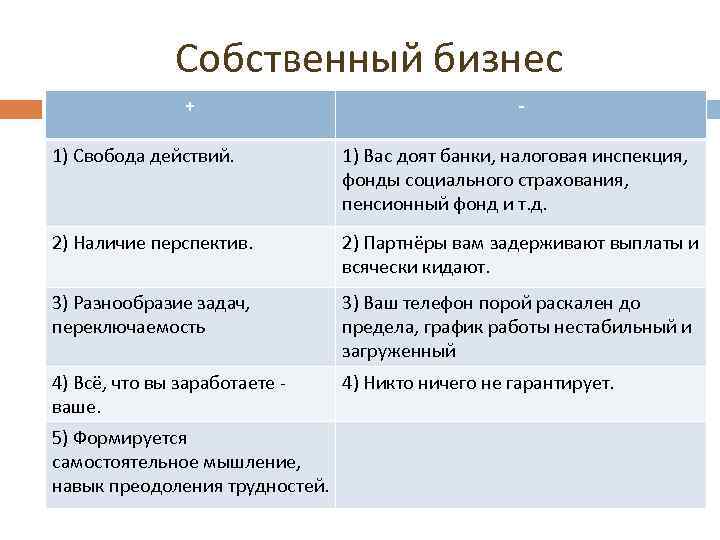 Собственный бизнес

| + | - |
|---|---|
| 1) Свобода действий. | 1) Вас доят банки, налоговая инспекция, фонды социального страхования, пенсионный фонд и т.д. |
| 2) Наличие перспектив. | 2) Партнёры вам задерживают выплаты и всячески кидают. |
| 3) Разнообразие задач, переключаемость | 3) Ваш телефон порой раскален до предела, график работы нестабильный и загруженный |
| 4) Всё, что вы заработаете - ваше. | 4) Никто ничего не гарантирует. |
| 5) Формируется самостоятельное мышление, навык преодоления трудностей. | |